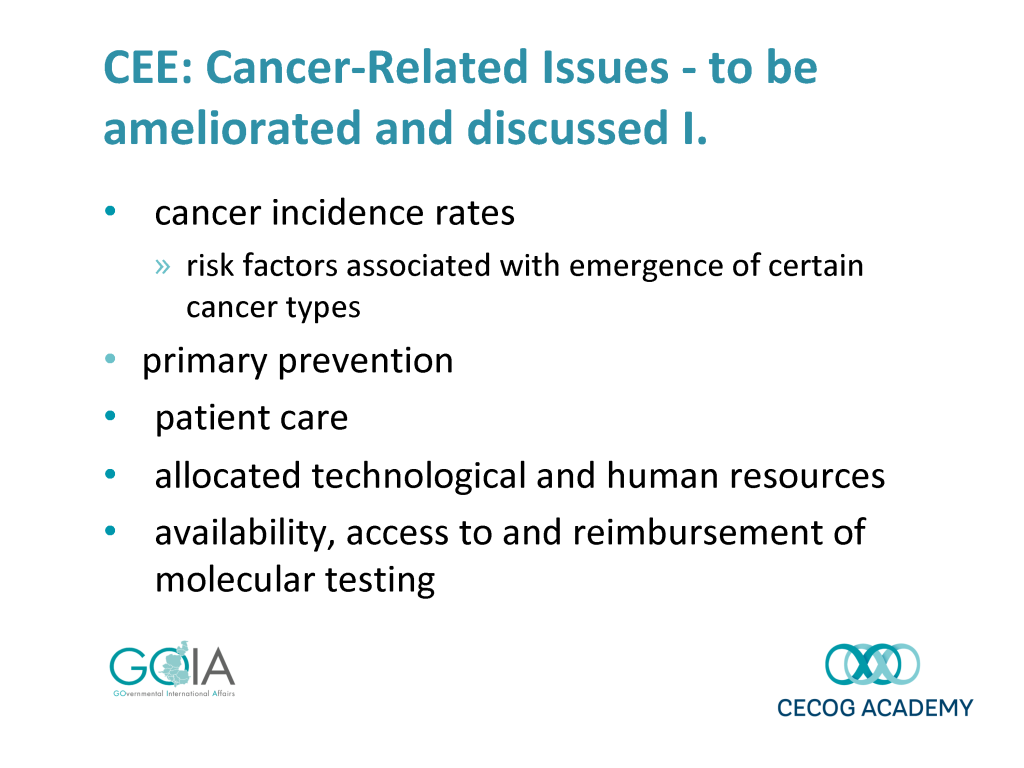 CEE: Cancer-Related Issues - to be ameliorated and discussed I.

• cancer incidence rates
» risk factors associated with emergence of certain cancer types

• primary prevention

• patient care

• allocated technological and human resources

• availability, access to and reimbursement of molecular testing

GOIA
GOvernmental International Affairs

CECOG ACADEMY